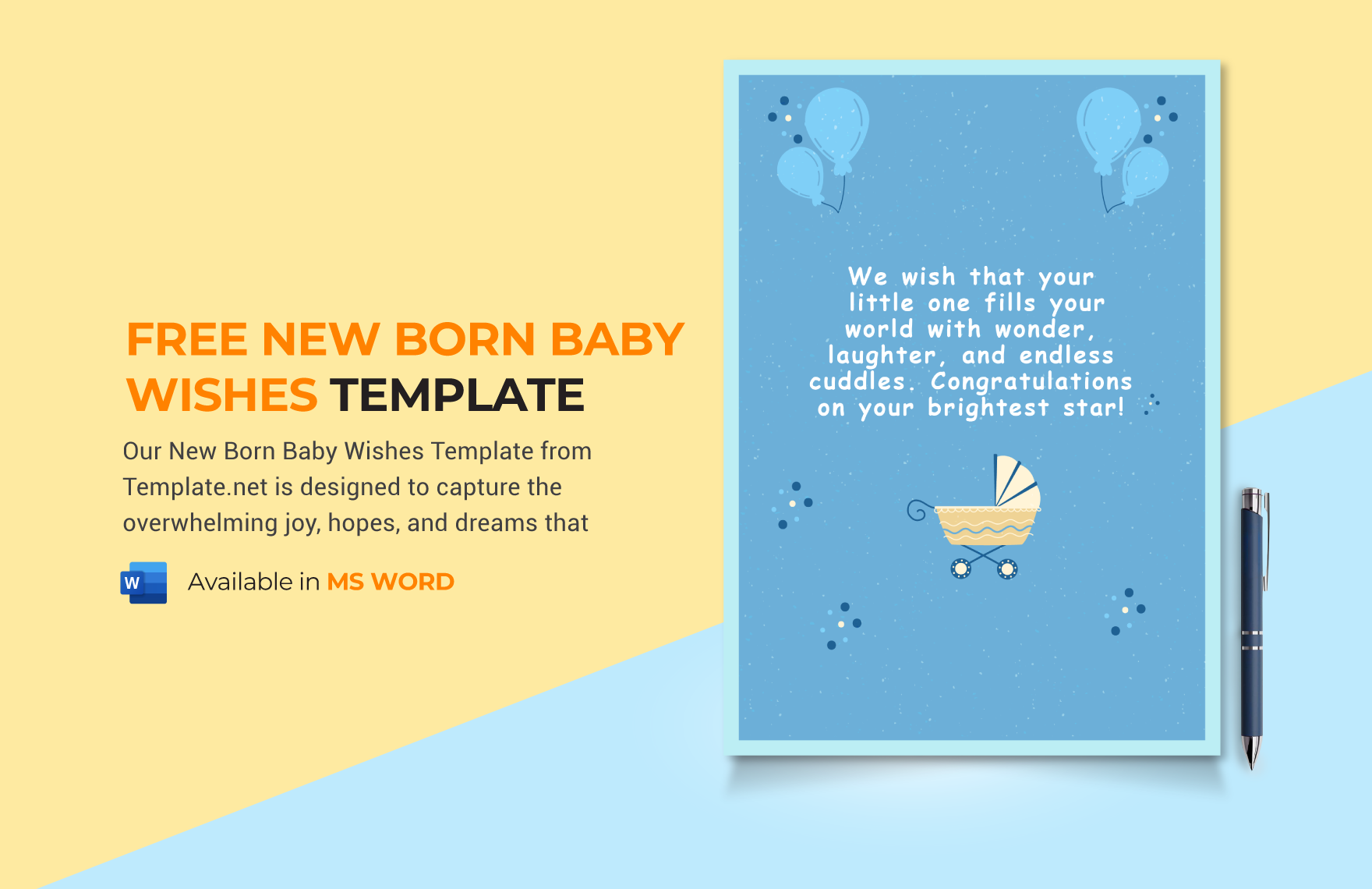 FREE NEW BORN BABY WISHES TEMPLATE

Our New Born Baby Wishes Template from Template.net is designed to capture the overwhelming joy, hopes, and dreams that

W

Available in MS WORD

We wish that your little one fills your world with wonder, laughter, and endless cuddles. Congratulations on your brightest star!